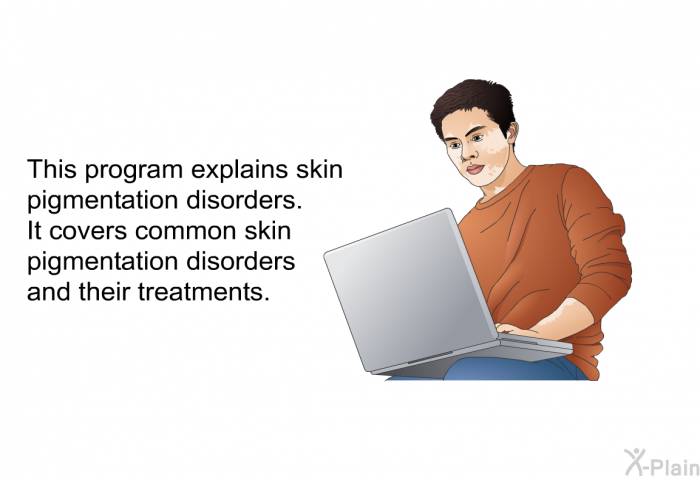 This program explains skin pigmentation disorders. It covers common skin pigmentation disorders and their treatments.

X-Plain